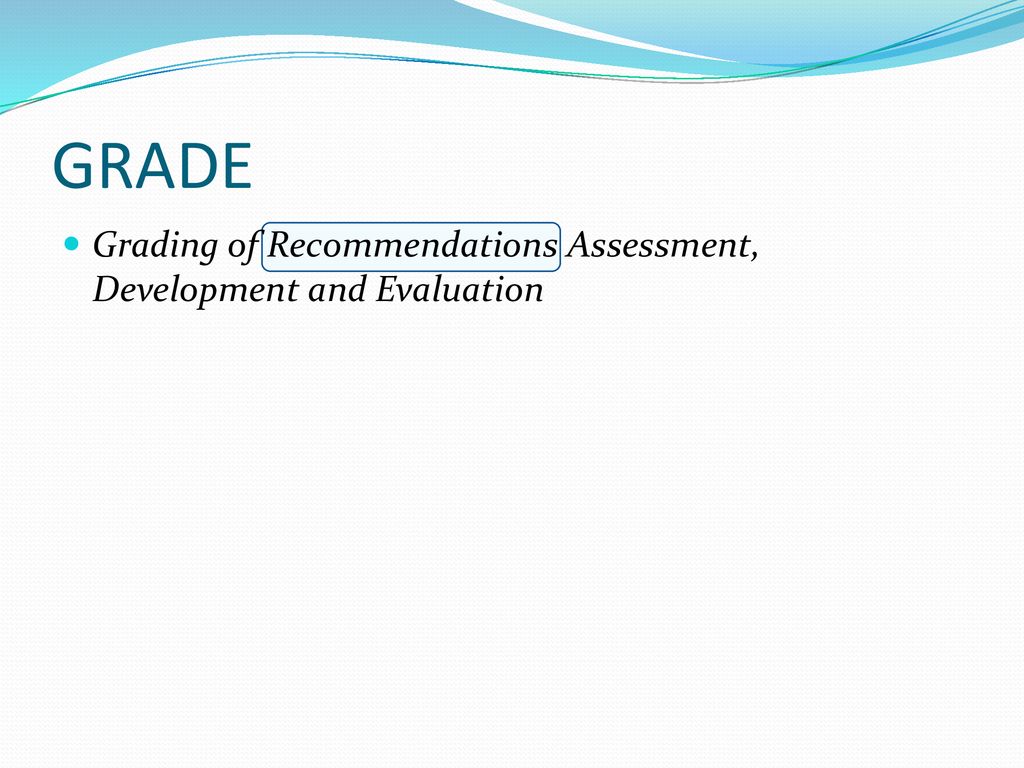 GRADE

Grading of Recommendations Assessment, Development and Evaluation